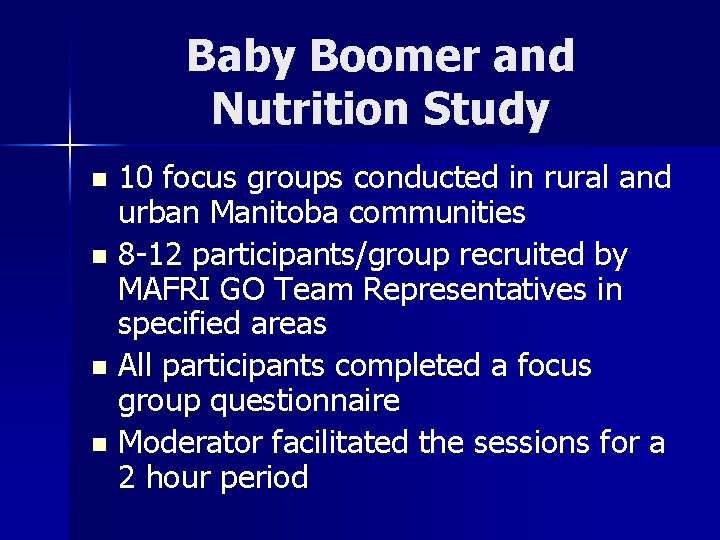 Baby Boomer and Nutrition Study

- 10 focus groups conducted in rural and urban Manitoba communities
- 8-12 participants/group recruited by MAFRI GO Team Representatives in specified areas
- All participants completed a focus group questionnaire
- Moderator facilitated the sessions for a 2 hour period